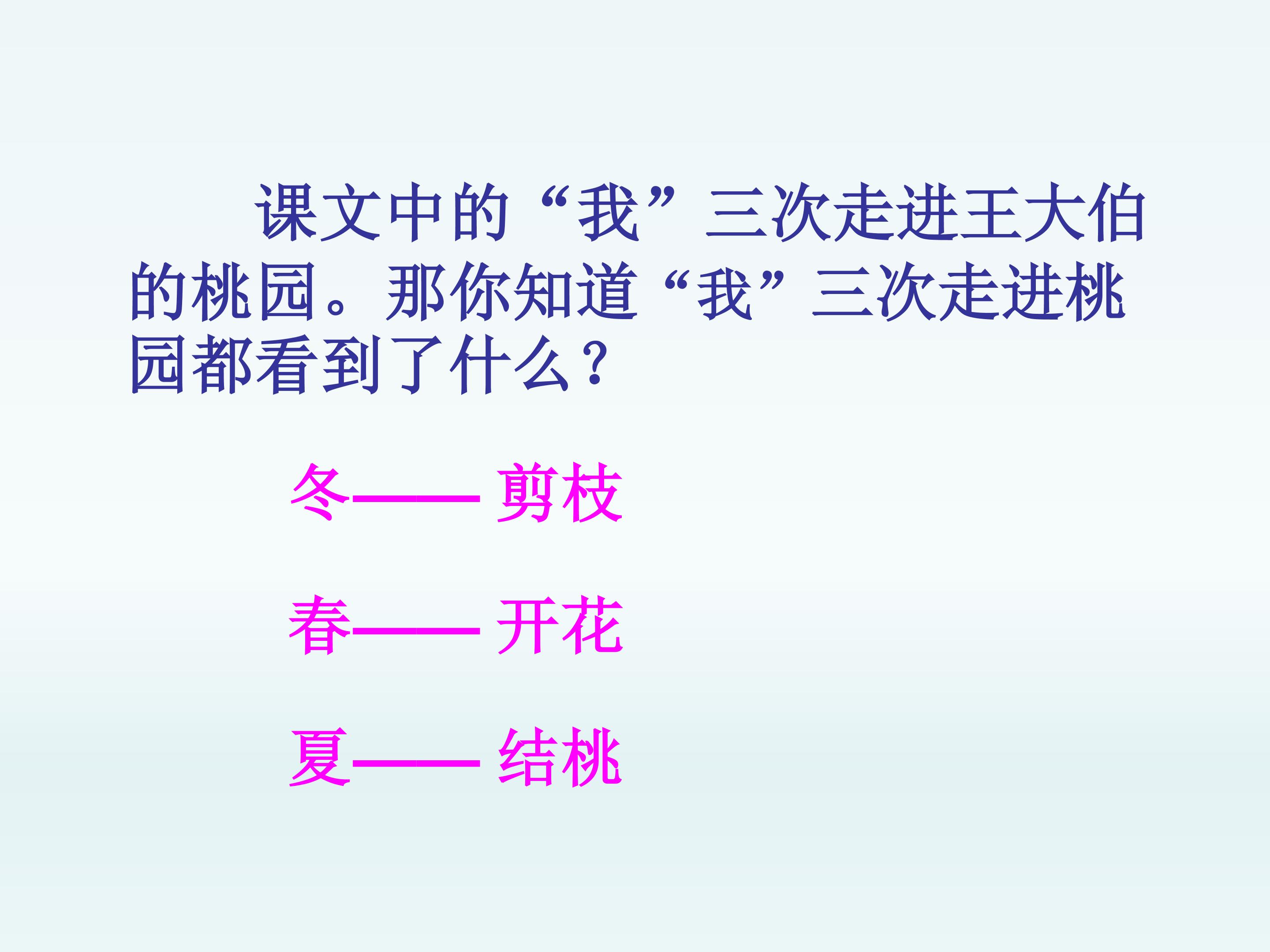 课文中的“我”三次走进王大伯的桃园。那你知道“我”三次走进桃园都看到了什么？

冬——剪枝

春——开花

夏——结桃